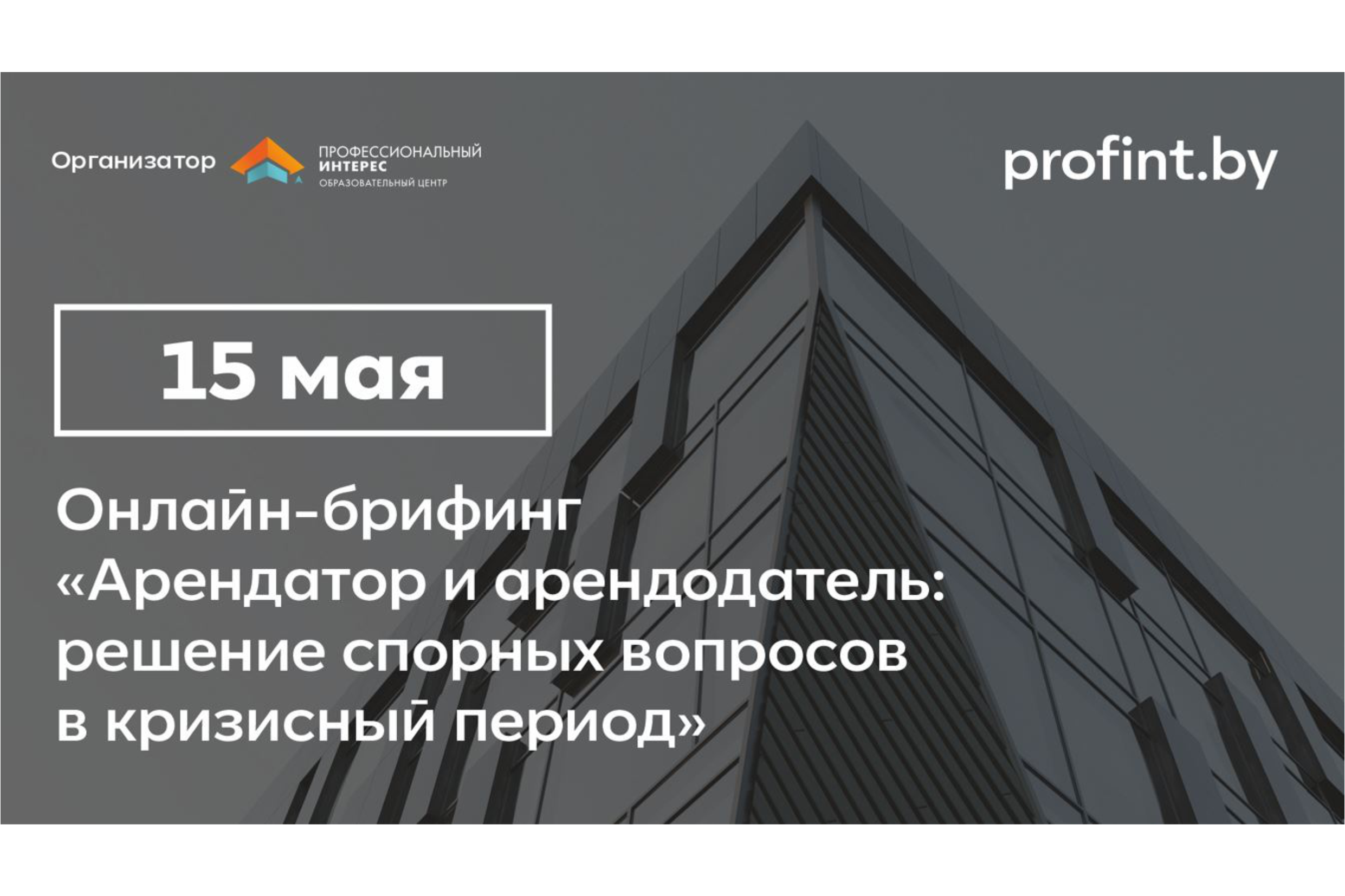 Организатор

ПРОФЕССИОНАЛЬНЫЙ ИНТЕРЕС
ОБРАЗОВАТЕЛЬНЫЙ ЦЕНТР

profint.by

15 мая

Онлайн-брифинг «Арендатор и арендодатель: решение спорных вопросов в кризисный период»